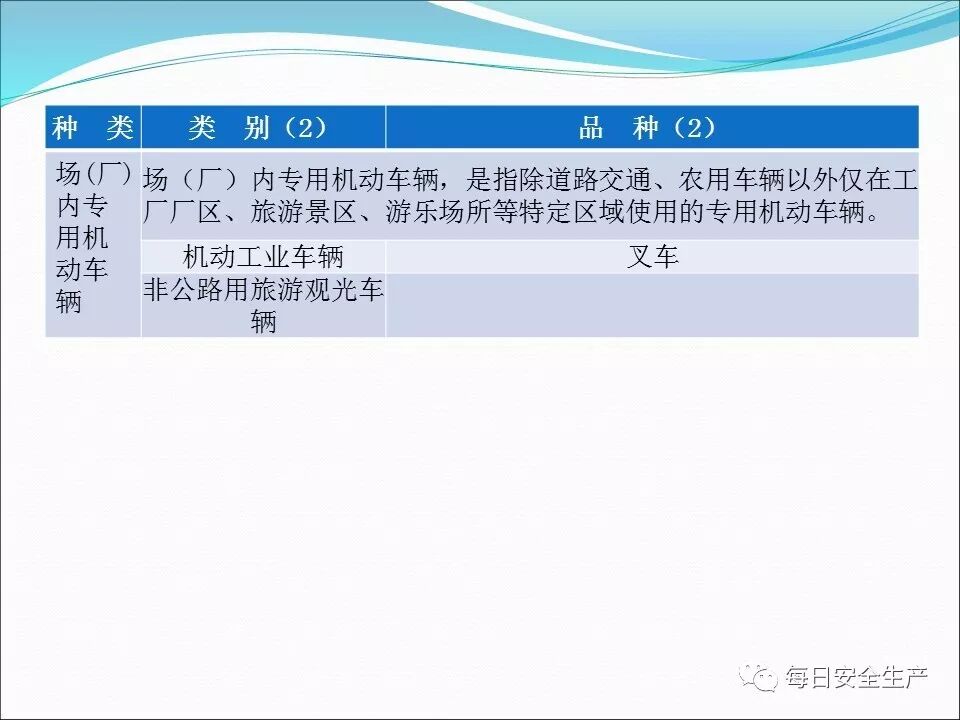 | 种 类 | 类 别（2） | 品 种（2） |
|---|---|---|
| 场(厂)内专用机动车辆 | 场（厂）内专用机动车辆，是指除道路交通、农用车辆以外仅在工厂厂区、旅游景区、游乐场所等特定区域使用的专用机动车辆。 | |
| | 机动工业车辆 | 叉车 |
| | 非公路用旅游观光车辆 | |

每日安全生产